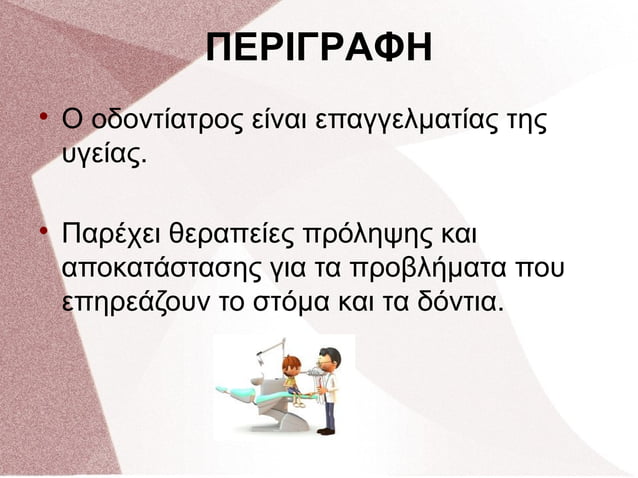 ΠΕΡΙΓΡΑΦΗ

• Ο οδοντίατρος είναι επαγγελματίας της υγείας.

• Παρέχει θεραπείες πρόληψης και αποκατάστασης για τα προβλήματα που επηρεάζουν το στόμα και τα δόντια.